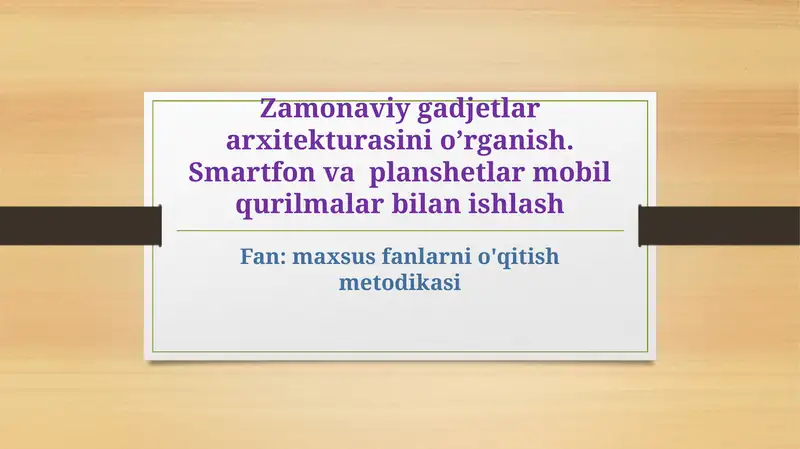 Zamonaviy gadjetlar arxitekturasini o’rganish. Smartfon va  planshetlar mobil qurilmalar bilan ishlash

Fan: maxsus fanlarni o'qitish metodikasi